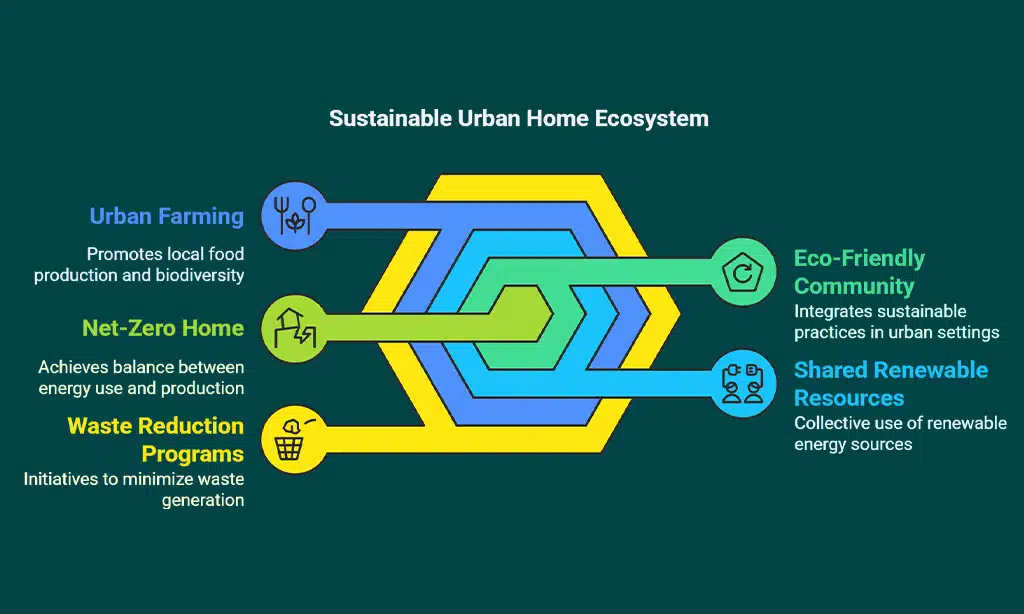 Sustainable Urban Home Ecosystem

Urban Farming

Promotes local food production and biodiversity

Net-Zero Home

Achieves balance between energy use and production

Waste Reduction Programs

Initiatives to minimize waste generation

Eco-Friendly Community

Integrates sustainable practices in urban settings

Shared Renewable Resources

Collective use of renewable energy sources